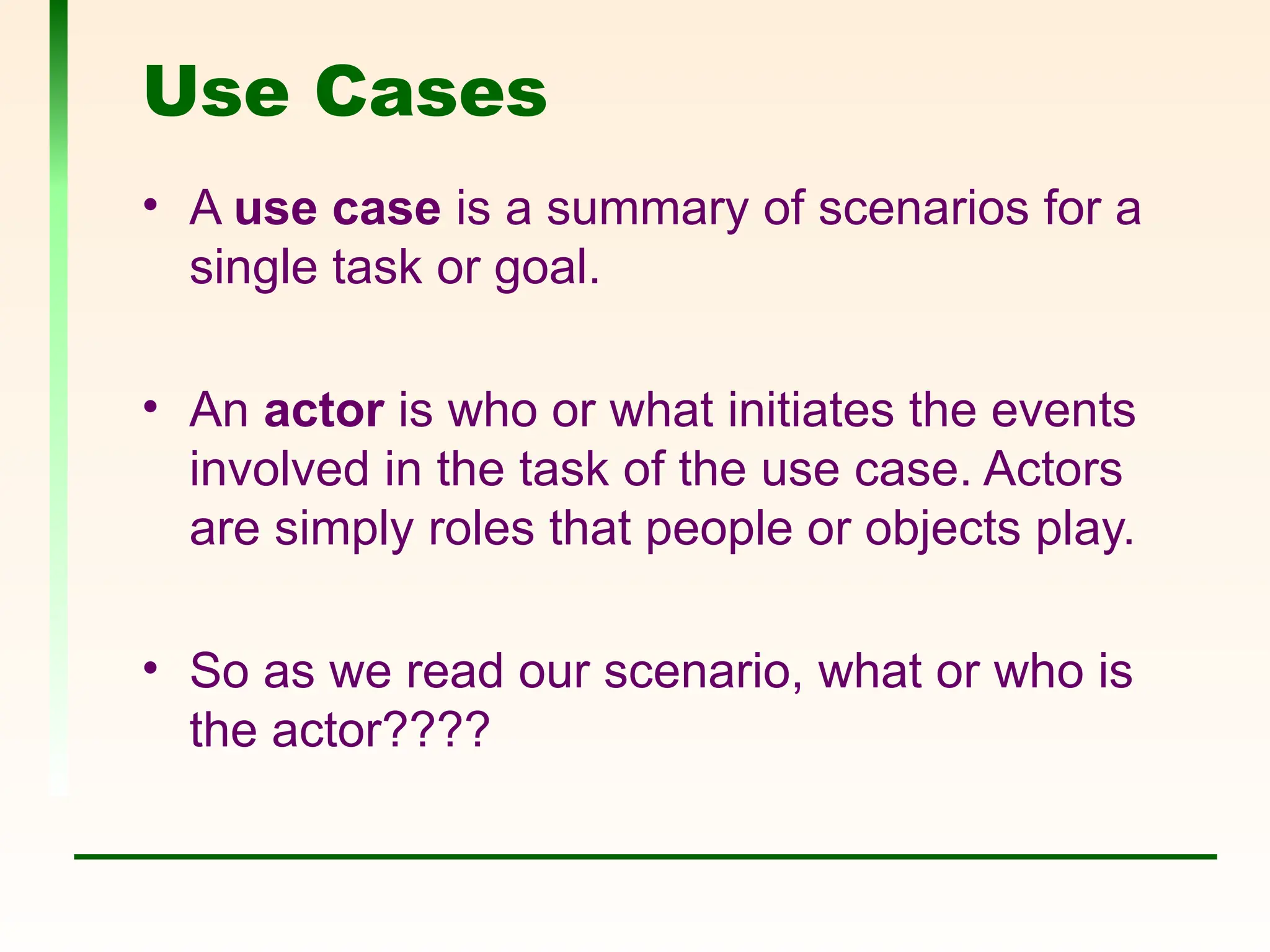 Use Cases

• A use case is a summary of scenarios for a single task or goal.

• An actor is who or what initiates the events involved in the task of the use case. Actors are simply roles that people or objects play.

• So as we read our scenario, what or who is the actor????